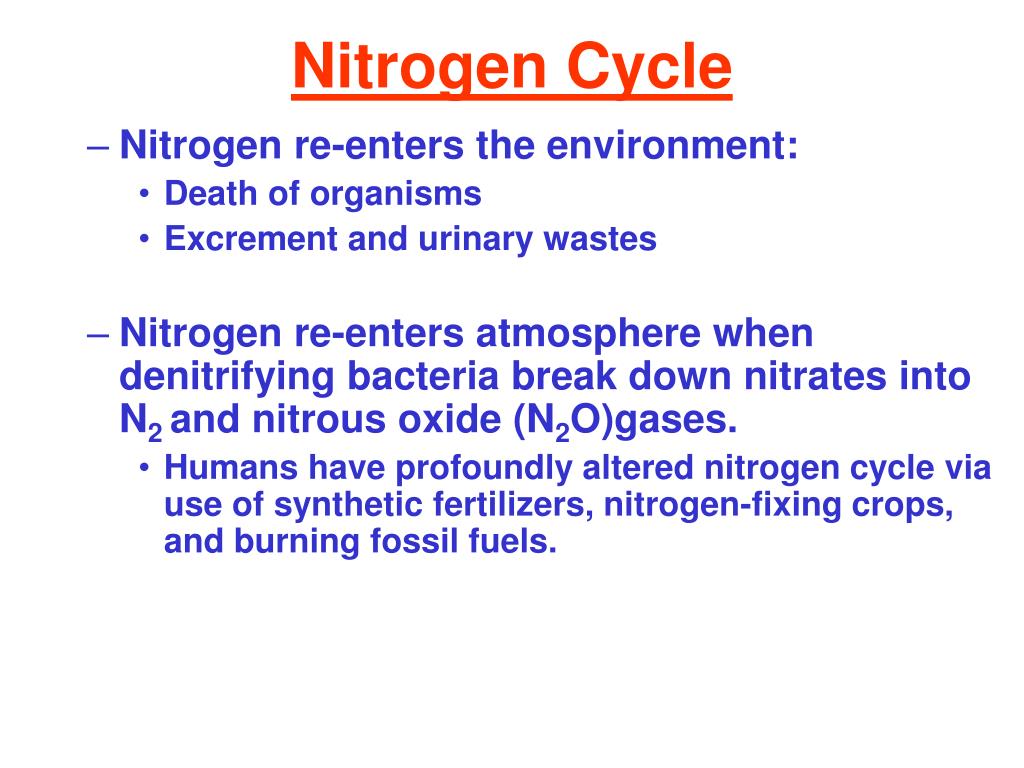 Nitrogen Cycle

– Nitrogen re-enters the environment:
• Death of organisms
• Excrement and urinary wastes

– Nitrogen re-enters atmosphere when denitrifying bacteria break down nitrates into $N_2$ and nitrous oxide ($N_2O$)gases.
• Humans have profoundly altered nitrogen cycle via use of synthetic fertilizers, nitrogen-fixing crops, and burning fossil fuels.